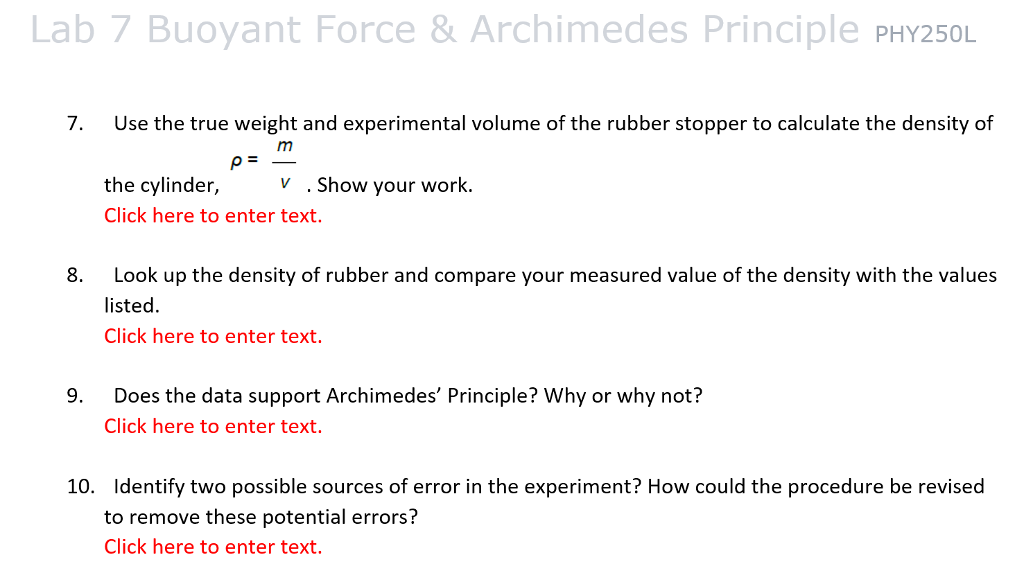 Lab 7 Buoyant Force & Archimedes Principle PHY250L

7. Use the true weight and experimental volume of the rubber stopper to calculate the density of the cylinder, $\rho = \frac{m}{V}$. Show your work.
Click here to enter text.

8. Look up the density of rubber and compare your measured value of the density with the values listed.
Click here to enter text.

9. Does the data support Archimedes' Principle? Why or why not?
Click here to enter text.

10. Identify two possible sources of error in the experiment? How could the procedure be revised to remove these potential errors?
Click here to enter text.